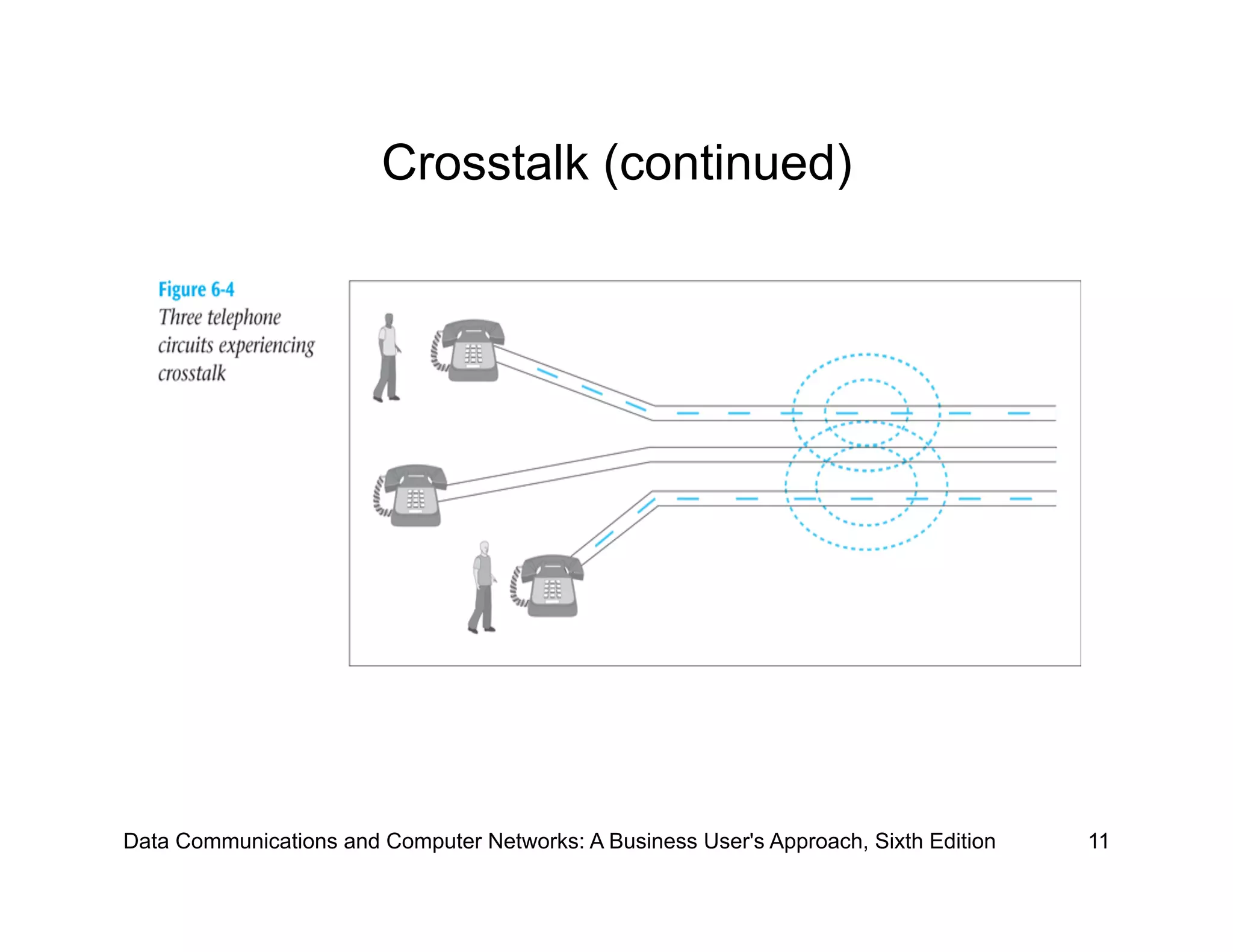 Crosstalk (continued)

Figure 6-4
Three telephone circuits experiencing crosstalk

Data Communications and Computer Networks: A Business User's Approach, Sixth Edition

11